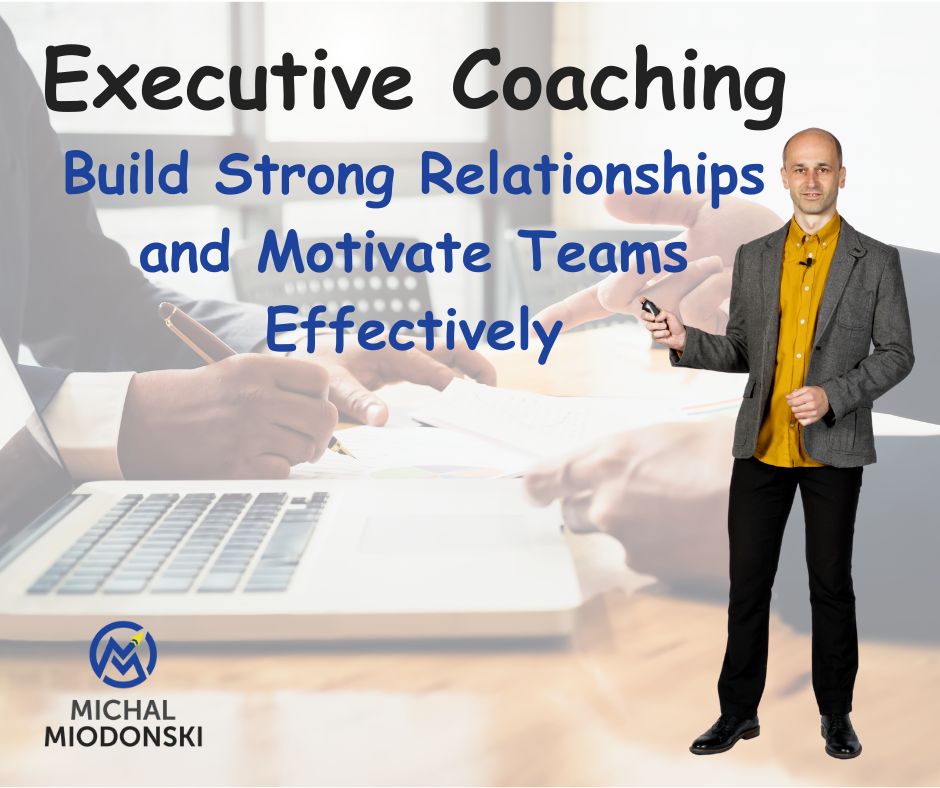 Executive Coaching

Build Strong Relationships and Motivate Teams Effectively

MICHAL MIODONSKI